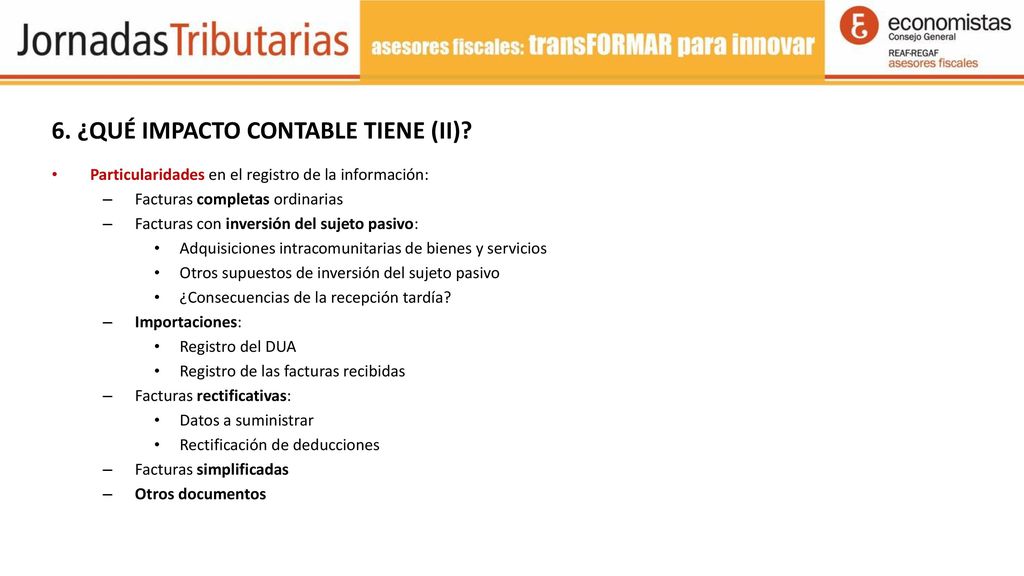 JornadasTributarias

asesores fiscales: transFORMAR para innovar

economistas
Consejo General
REAF·REGAF
asesores fiscales

6. ¿QUÉ IMPACTO CONTABLE TIENE (II)?

• Particularidades en el registro de la información:
– Facturas completas ordinarias
– Facturas con inversión del sujeto pasivo:
• Adquisiciones intracomunitarias de bienes y servicios
• Otros supuestos de inversión del sujeto pasivo
• ¿Consecuencias de la recepción tardía?
– Importaciones:
• Registro del DUA
• Registro de las facturas recibidas
– Facturas rectificativas:
• Datos a suministrar
• Rectificación de deducciones
– Facturas simplificadas
– Otros documentos